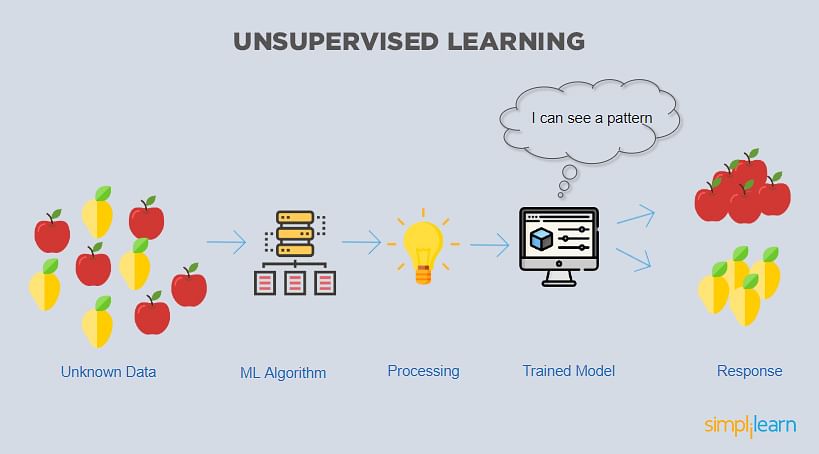 UNSUPERVISED LEARNING

I can see a pattern

Unknown Data

ML Algorithm

Processing

Trained Model

Response

simplilearn